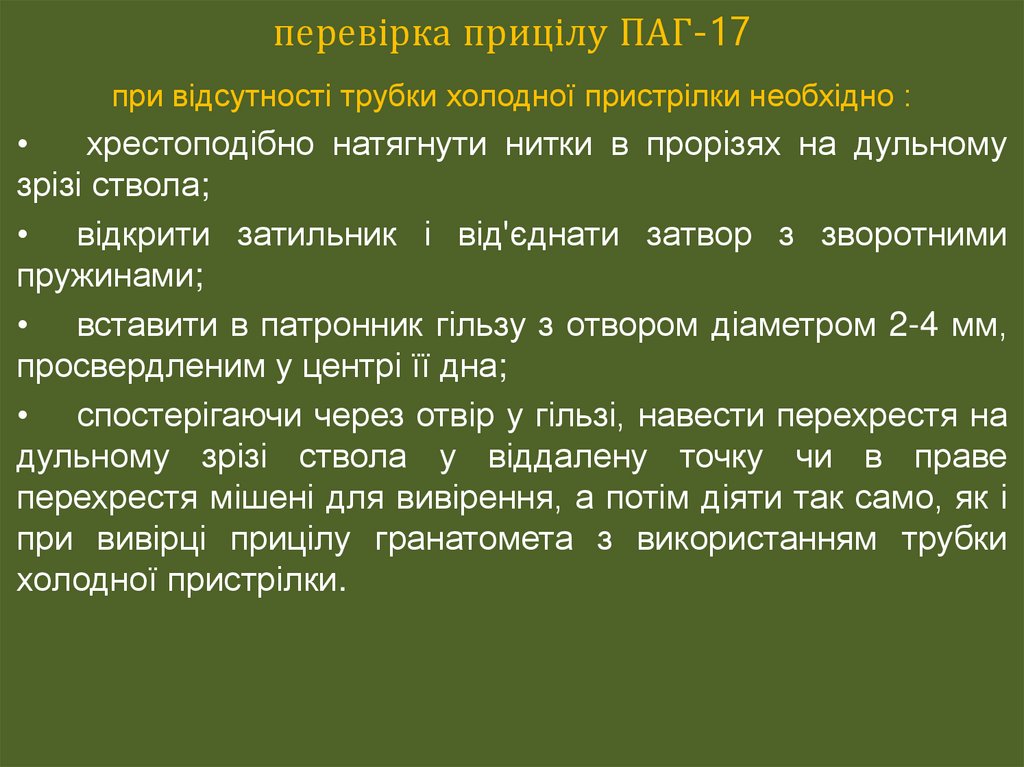 перевірка прицілу ПАГ-17

при відсутності трубки холодної пристрілки необхідно :

• хрестоподібно натягнути нитки в прорізях на дульному зрізі ствола;

• відкрити затильник і від'єднати затвор з зворотними пружинами;

• вставити в патронник гільзу з отвором діаметром 2-4 мм, просвердленим у центрі її дна;

• спостерігаючи через отвір у гільзі, навести перехрестя на дульному зрізі ствола у віддалену точку чи в праве перехрестя мішені для вивірення, а потім діяти так само, як і при вивірці прицілу гранатомета з використанням трубки холодної пристрілки.